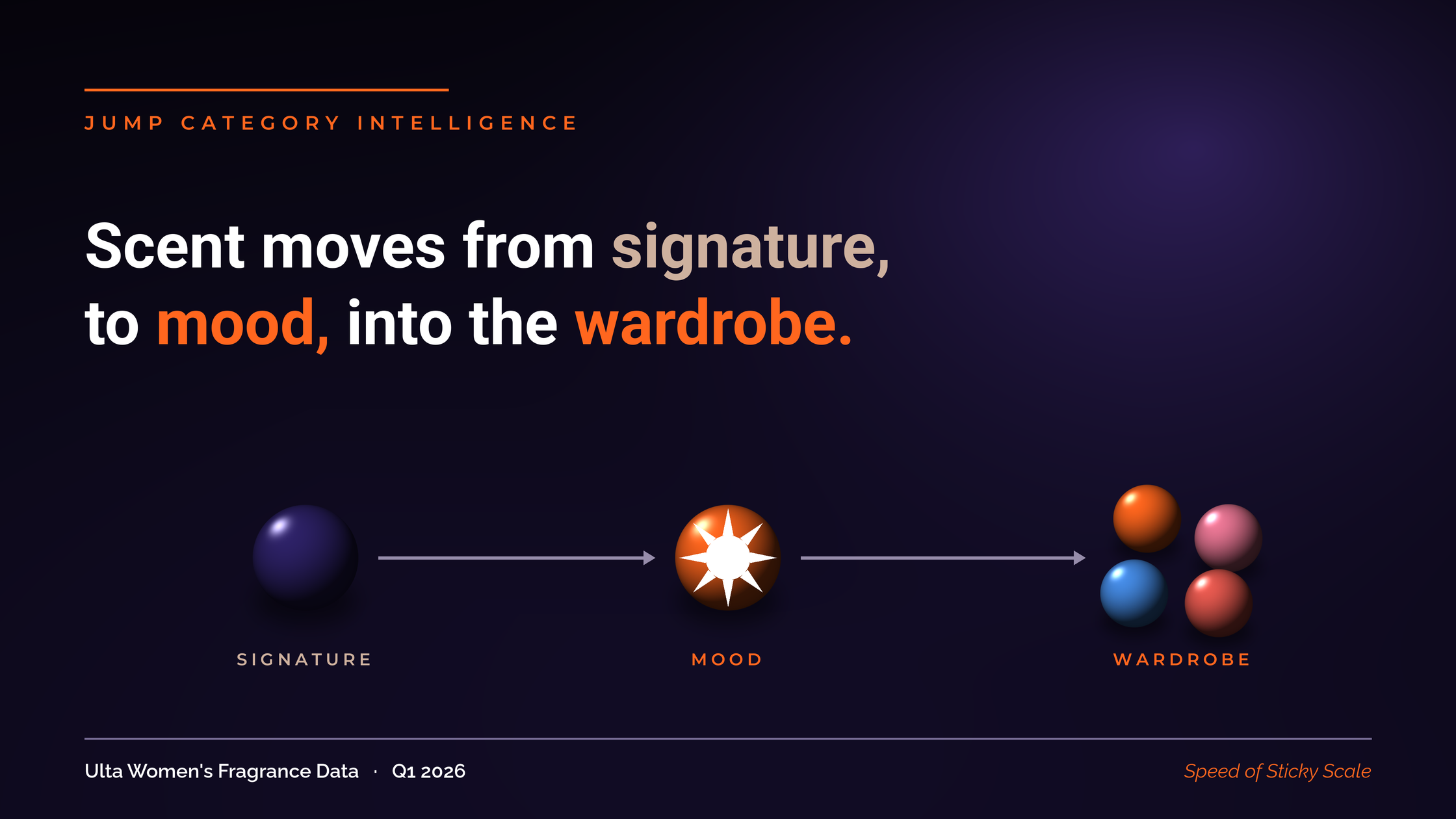 JUMP CATEGORY INTELLIGENCE

Scent moves from signature, to mood, into the wardrobe.

SIGNATURE

MOOD

WARDROBE

Ulta Women's Fragrance Data · Q1 2026

Speed of Sticky Scale